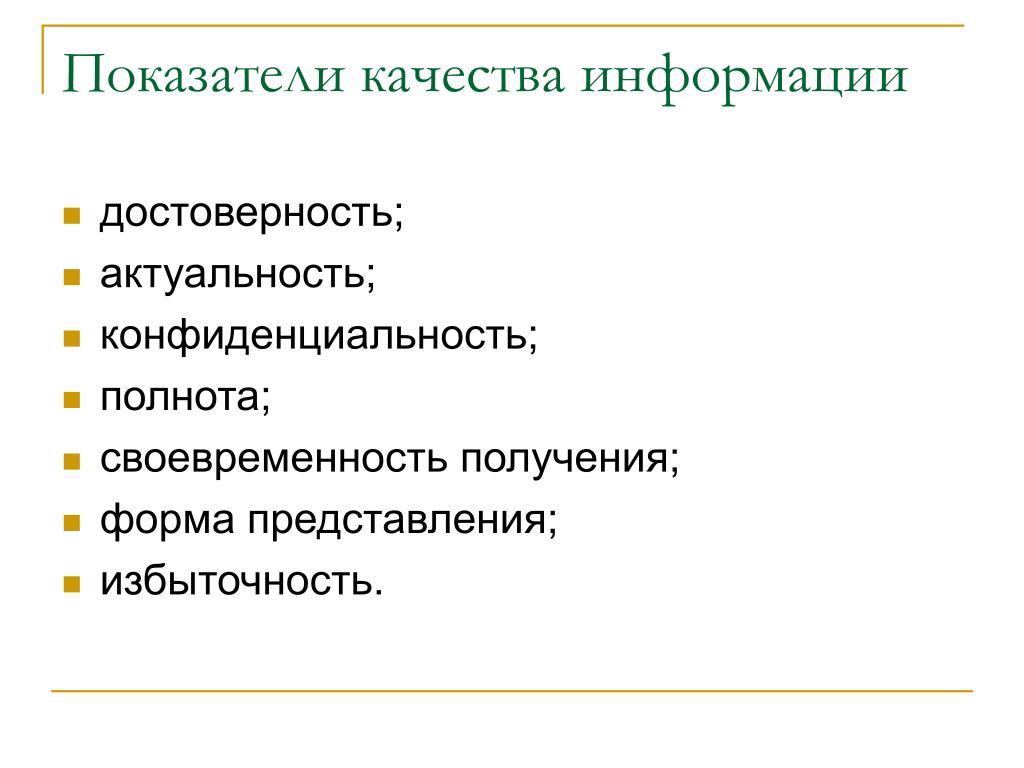 Показатели качества информации

- достоверность;
- актуальность;
- конфиденциальность;
- полнота;
- своевременность получения;
- форма представления;
- избыточность.